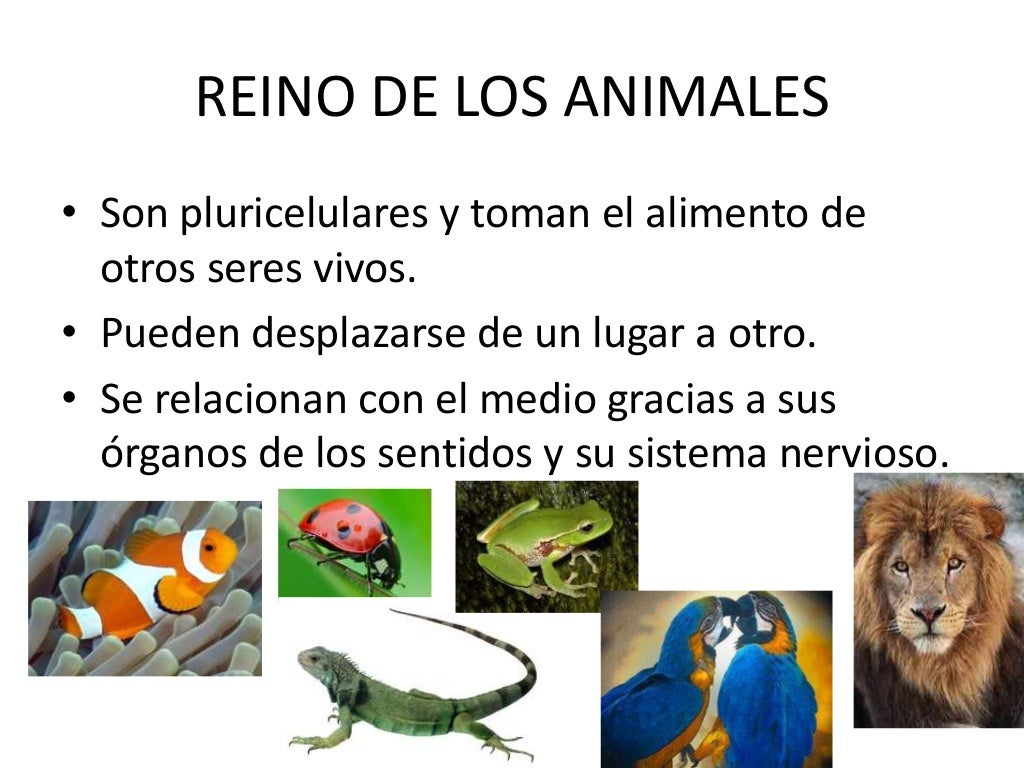 REINO DE LOS ANIMALES

• Son pluricelulares y toman el alimento de otros seres vivos.
• Pueden desplazarse de un lugar a otro.
• Se relacionan con el medio gracias a sus órganos de los sentidos y su sistema nervioso.